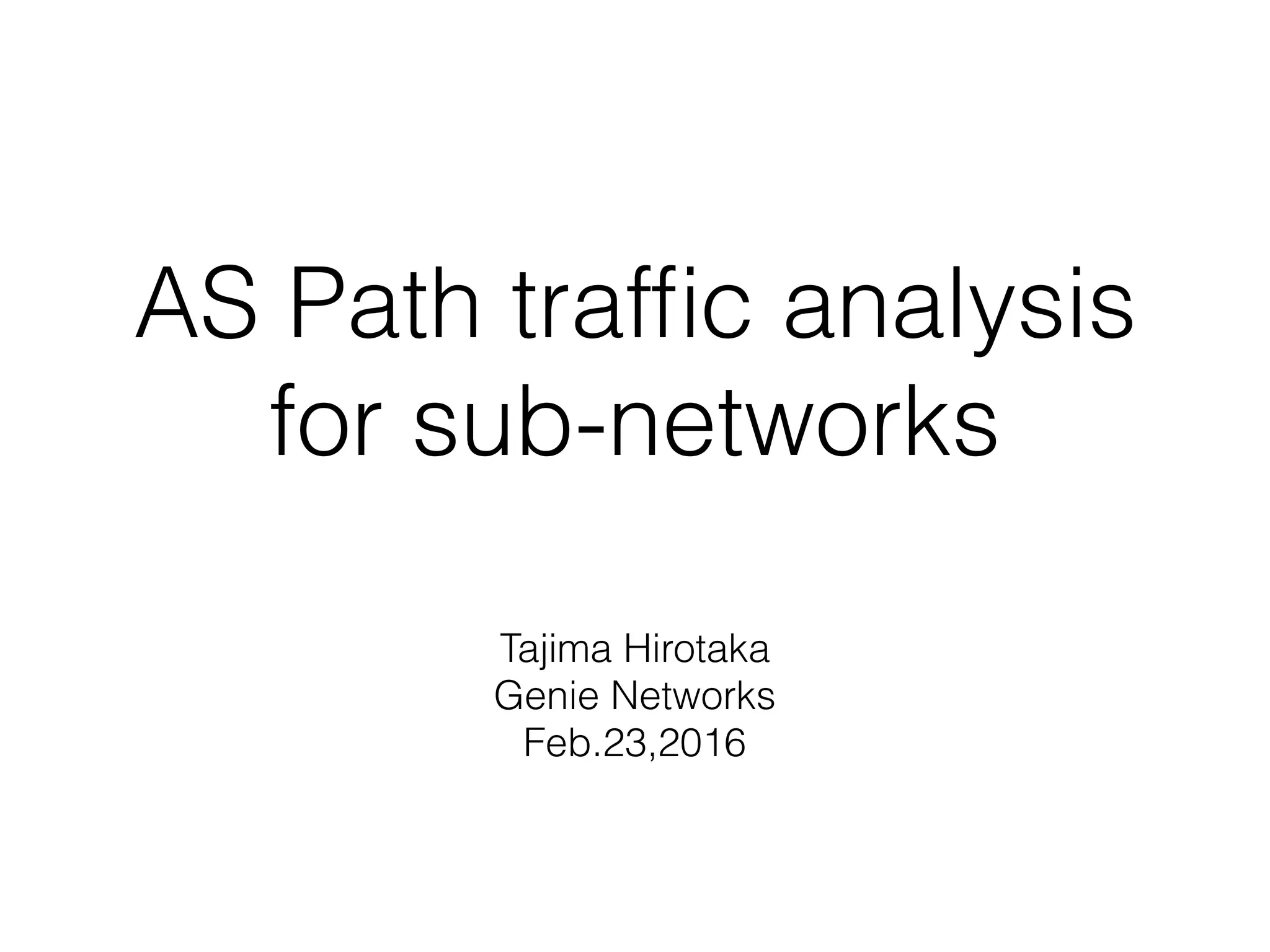 AS Path traffic analysis for sub-networks

Tajima Hirotaka
Genie Networks
Feb.23,2016